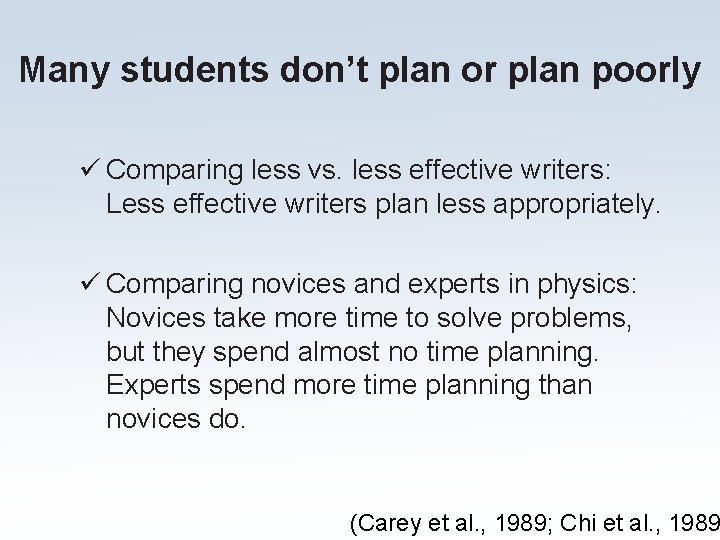 Many students don't plan or plan poorly

✓ Comparing less vs. less effective writers: Less effective writers plan less appropriately.

✓ Comparing novices and experts in physics: Novices take more time to solve problems, but they spend almost no time planning. Experts spend more time planning than novices do.

(Carey et al., 1989; Chi et al., 1989